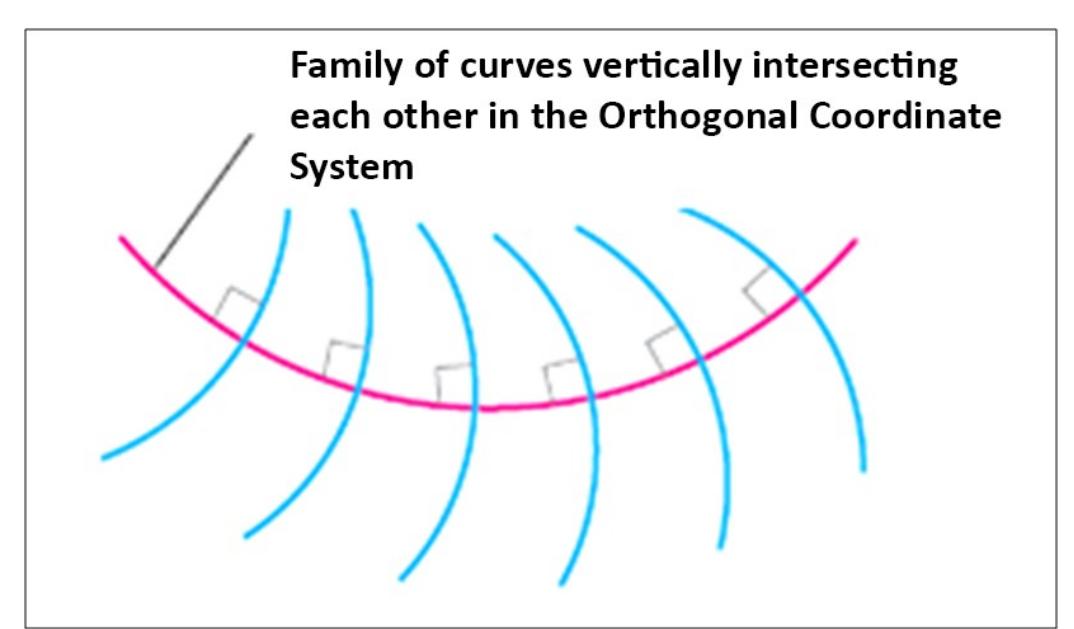 Family of curves vertically intersecting each other in the Orthogonal Coordinate System